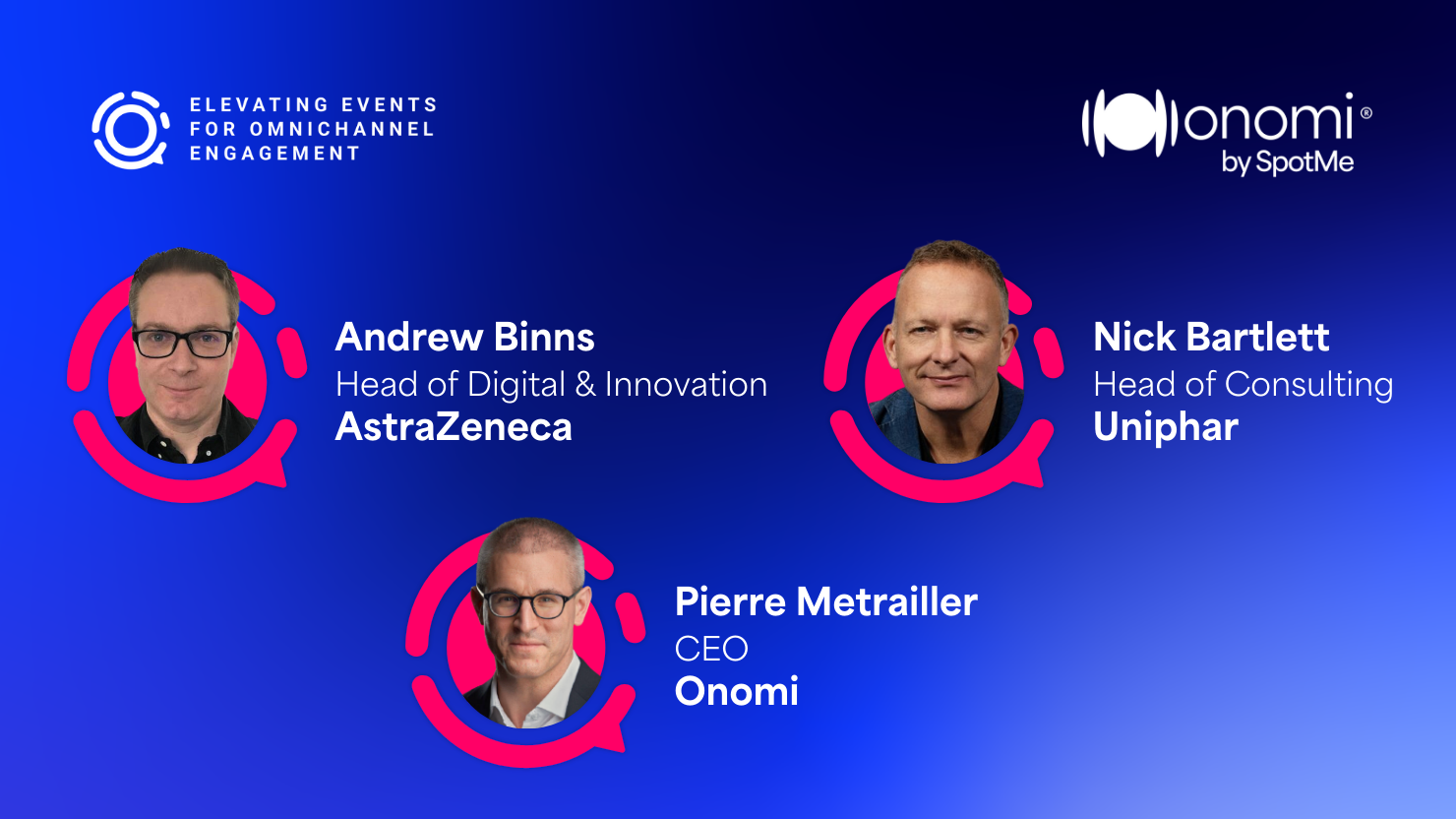 ELEVATING EVENTS FOR OMNICHANNEL ENGAGEMENT

onomi® by SpotMe

Andrew Binns
Head of Digital & Innovation
AstraZeneca

Nick Bartlett
Head of Consulting
Uniphar

Pierre Metrailler
CEO
Onomi